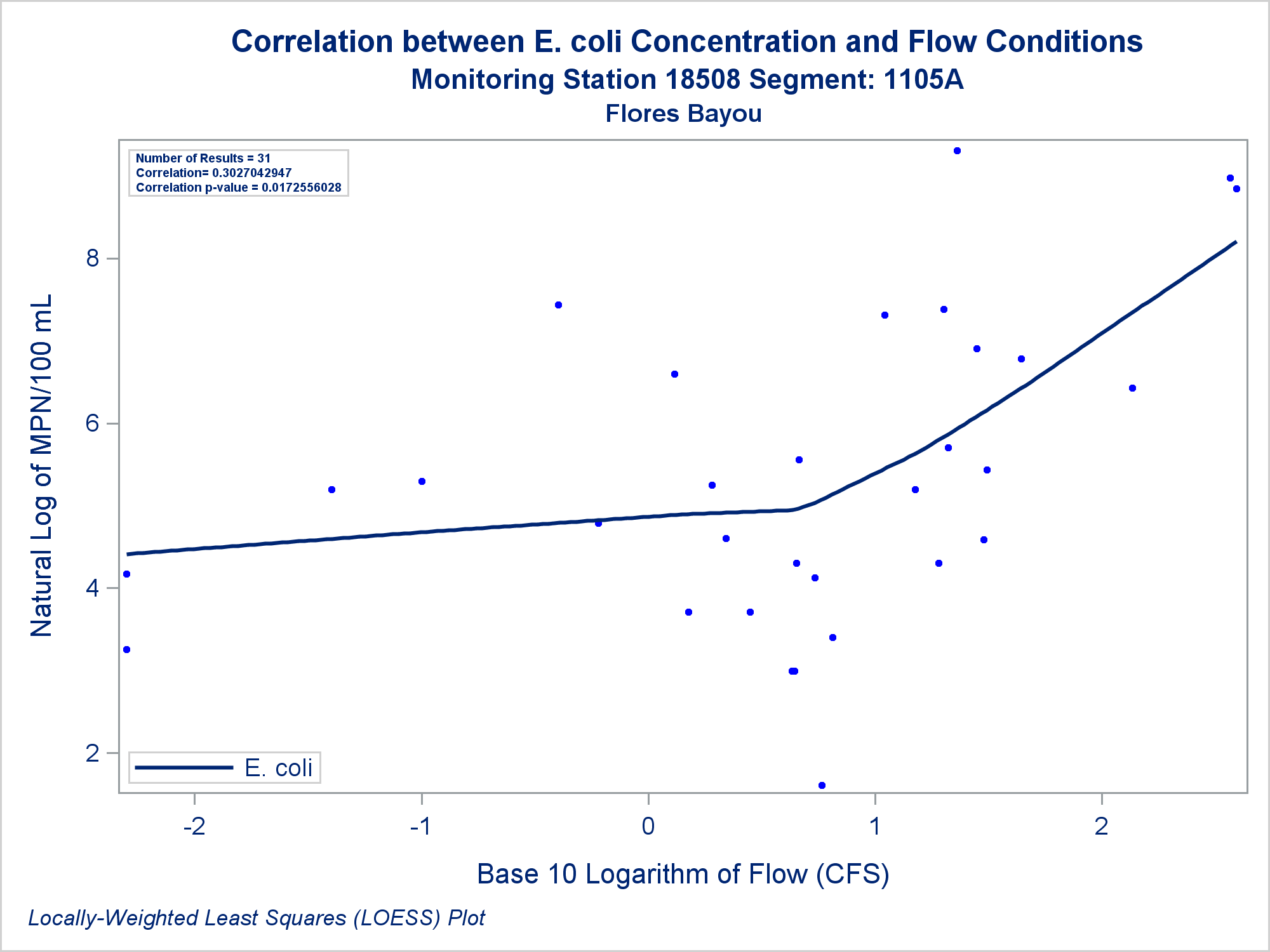 Correlation between E. coli Concentration and Flow Conditions
Monitoring Station 18508 Segment: 1105A
Flores Bayou

Number of Results = 31
Correlation= 0.3027042947
Correlation p-value = 0.0172556028

Natural Log of MPN/100 mL

8
6
4
2

E. coli

-2
-1
0
1
2

Base 10 Logarithm of Flow (CFS)

Locally-Weighted Least Squares (LOESS) Plot